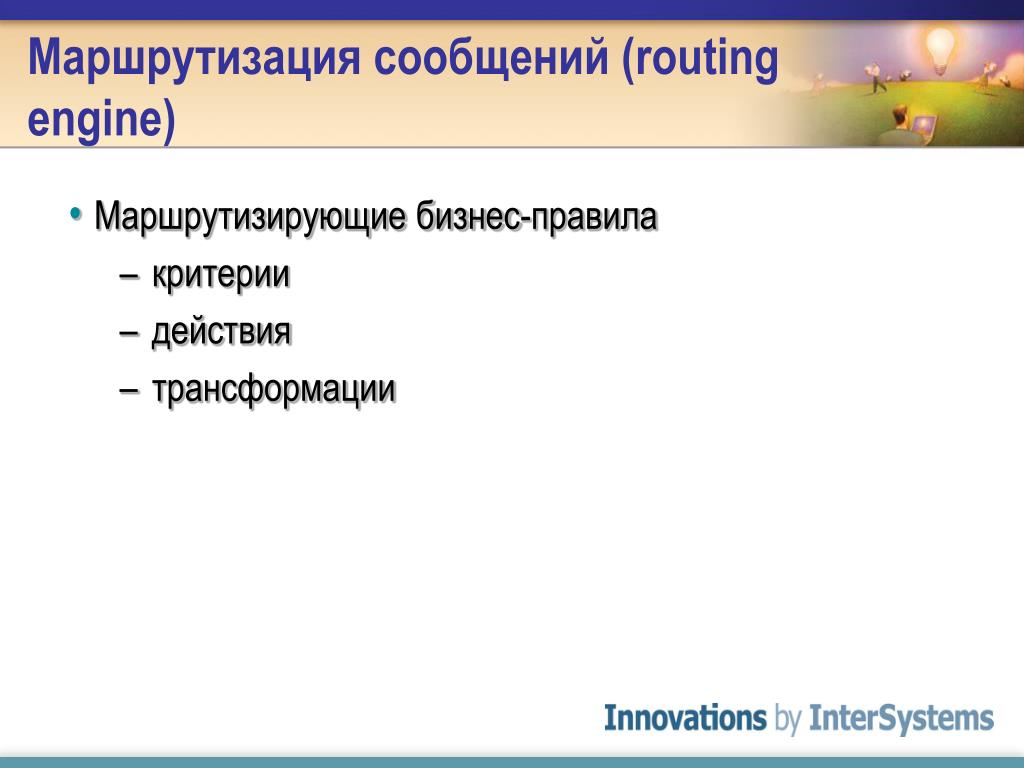 Маршрутизация сообщений (routing engine)

• Маршрутизирующие бизнес-правила
– критерии
– действия
– трансформации

Innovations by InterSystems